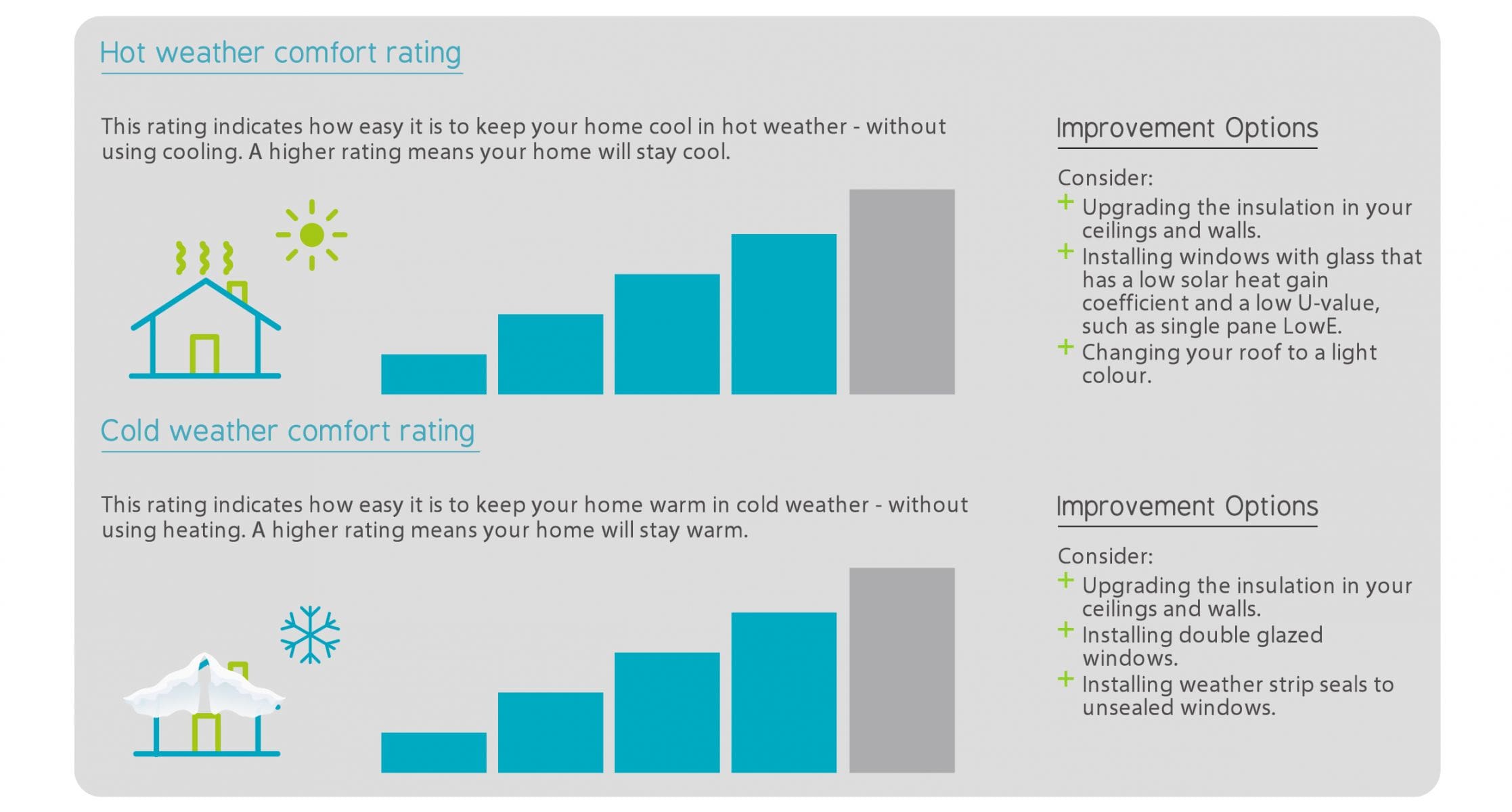 Hot weather comfort rating

This rating indicates how easy it is to keep your home cool in hot weather - without using cooling. A higher rating means your home will stay cool.

Improvement Options

Consider:
+ Upgrading the insulation in your ceilings and walls.
+ Installing windows with glass that has a low solar heat gain coefficient and a low U-value, such as single pane LowE.
+ Changing your roof to a light colour.

Cold weather comfort rating

This rating indicates how easy it is to keep your home warm in cold weather - without using heating. A higher rating means your home will stay warm.

Improvement Options

Consider:
+ Upgrading the insulation in your ceilings and walls.
+ Installing double glazed windows.
+ Installing weather strip seals to unsealed windows.